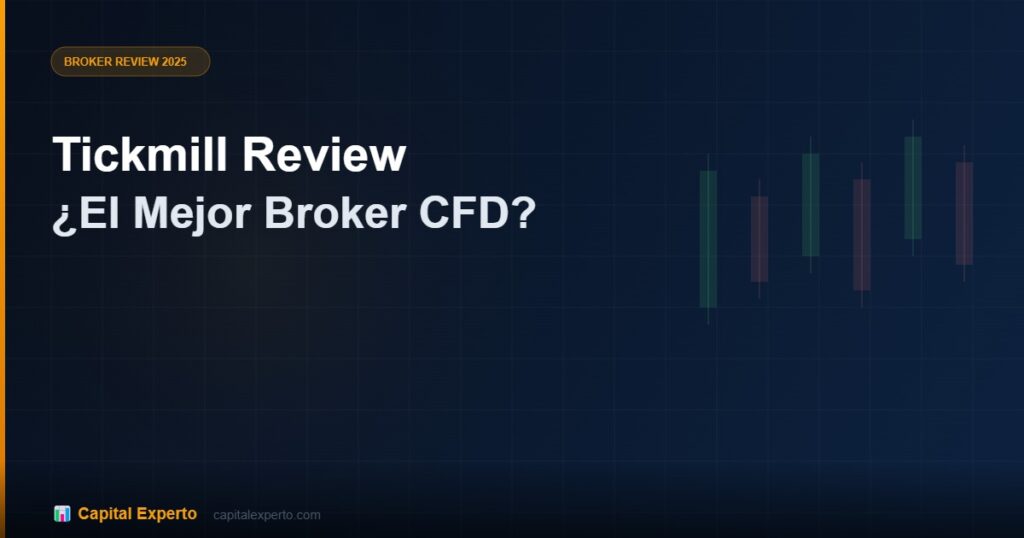 BROKER REVIEW 2025

Tickmill Review
¿El Mejor Broker CFD?

Capital Experto capitalexperto.com